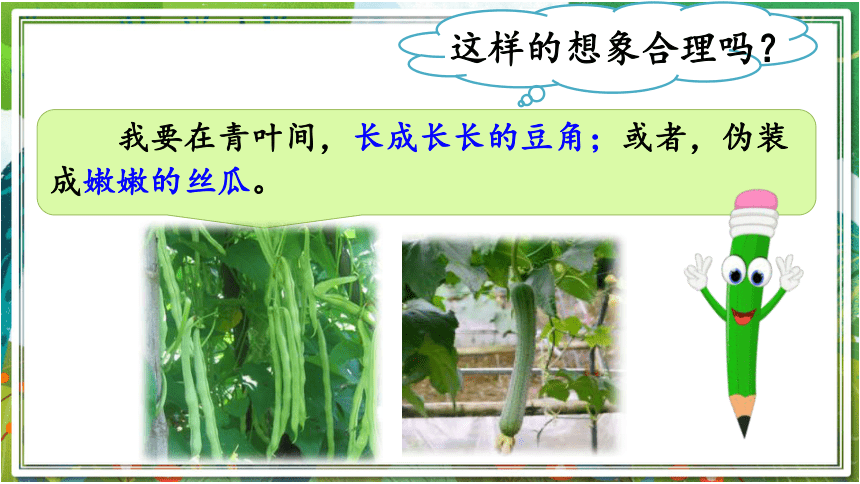 这样的想象合理吗？

我要在青叶间，长成长长的豆角；或者，伪装成嫩嫩的丝瓜。